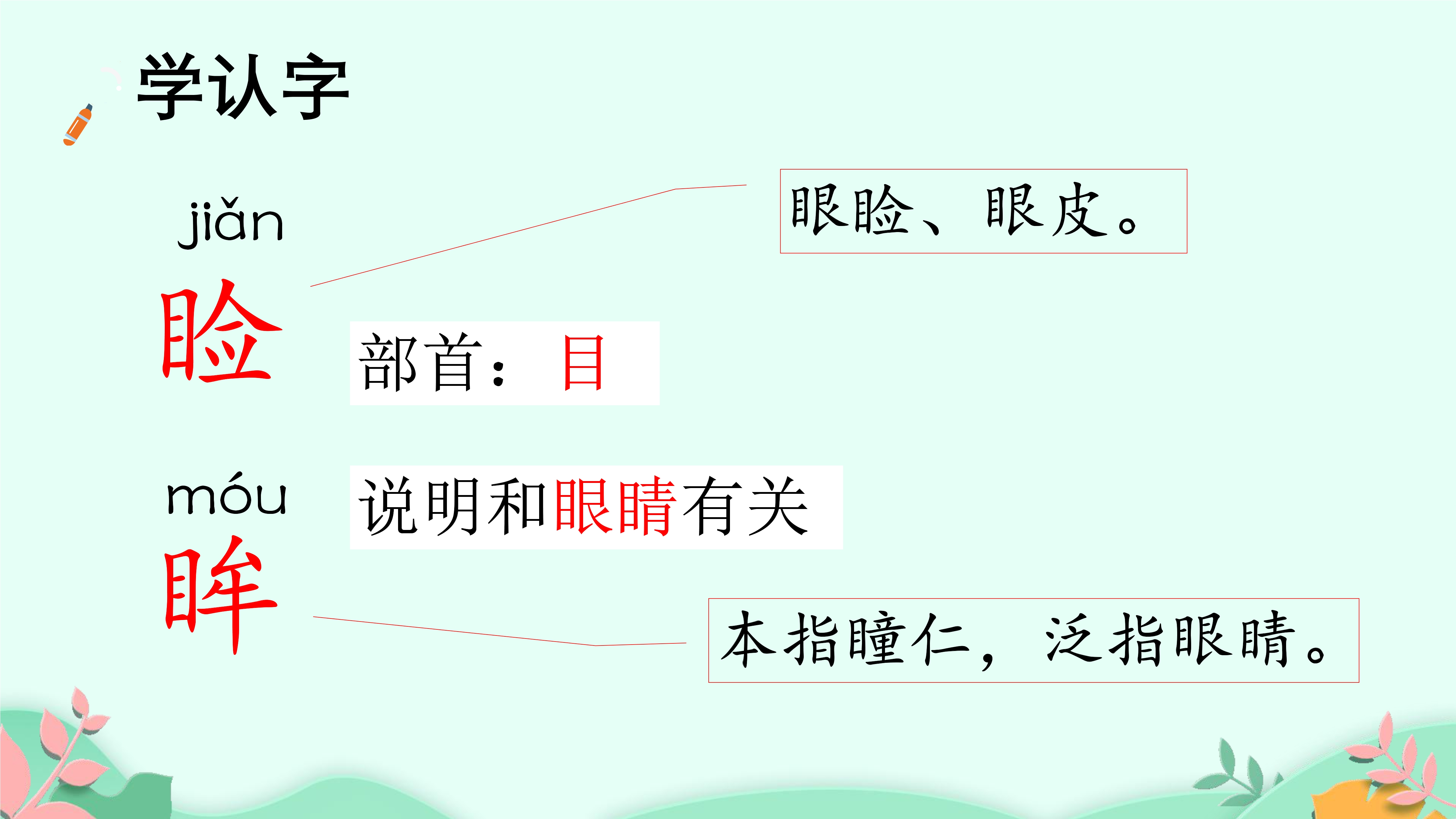 学认字

jiǎn
睑

眼睑、眼皮。

部首：目

móu
眸

说明和眼睛有关

本指瞳仁，泛指眼睛。